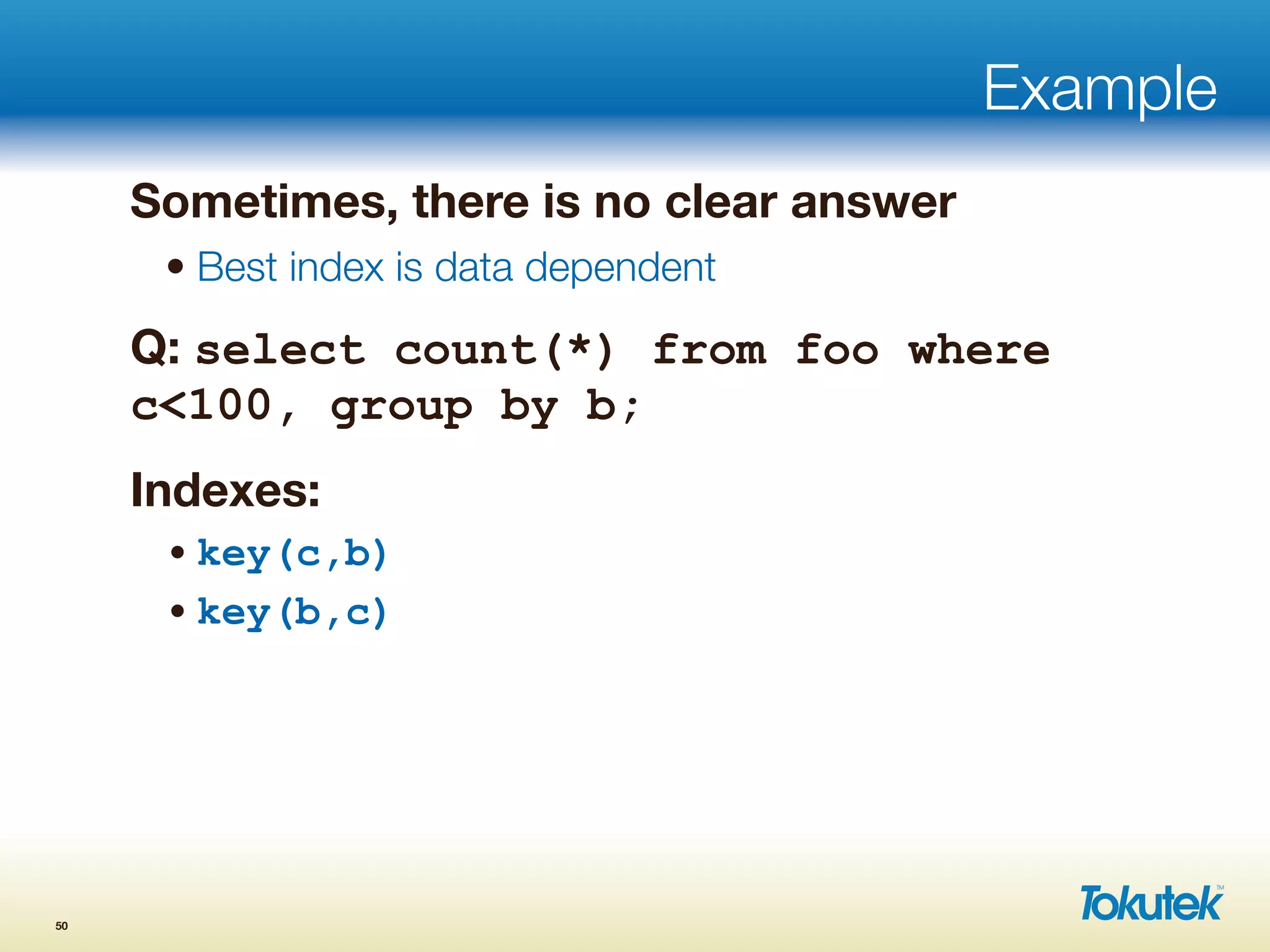 Example

Sometimes, there is no clear answer

• Best index is data dependent

Q: select count(*) from foo where c<100, group by b;

Indexes:

• key(c,b)
• key(b,c)

50

Tokutek™